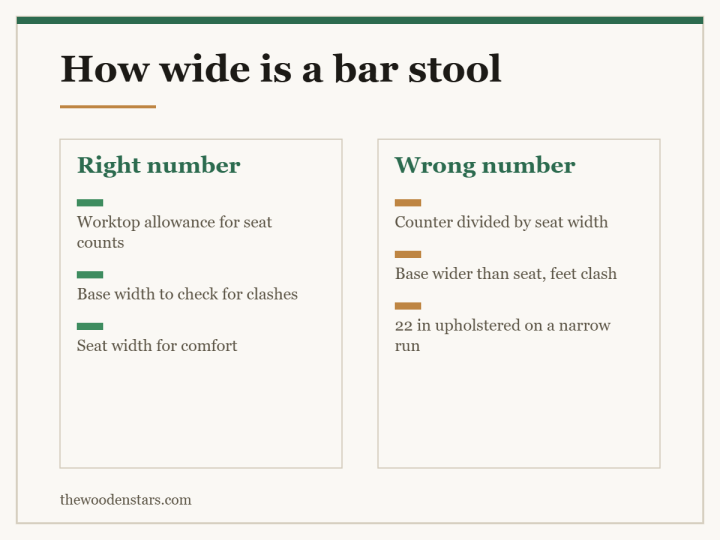 How wide is a bar stool

Right number

Worktop allowance for seat counts

Base width to check for clashes

Seat width for comfort

Wrong number

Counter divided by seat width

Base wider than seat, feet clash

22 in upholstered on a narrow run

thewoodenstars.com